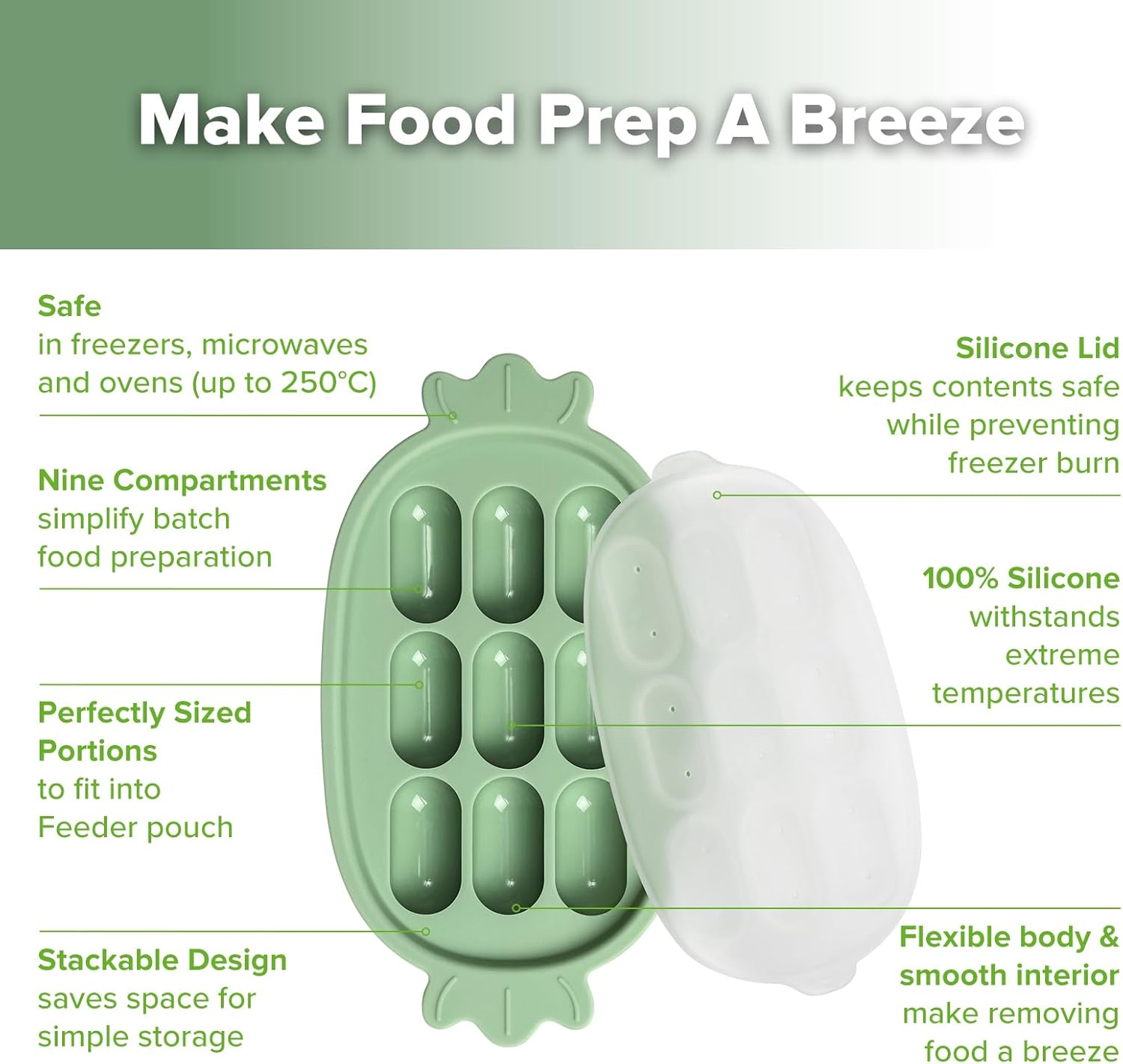 Make Food Prep A Breeze

Safe
in freezers, microwaves and ovens (up to 250°C)

Nine Compartments
simplify batch food preparation

Perfectly Sized Portions
to fit into Feeder pouch

Stackable Design
saves space for simple storage

Silicone Lid
keeps contents safe while preventing freezer burn

100% Silicone
withstands extreme temperatures

Flexible body & smooth interior
make removing food a breeze